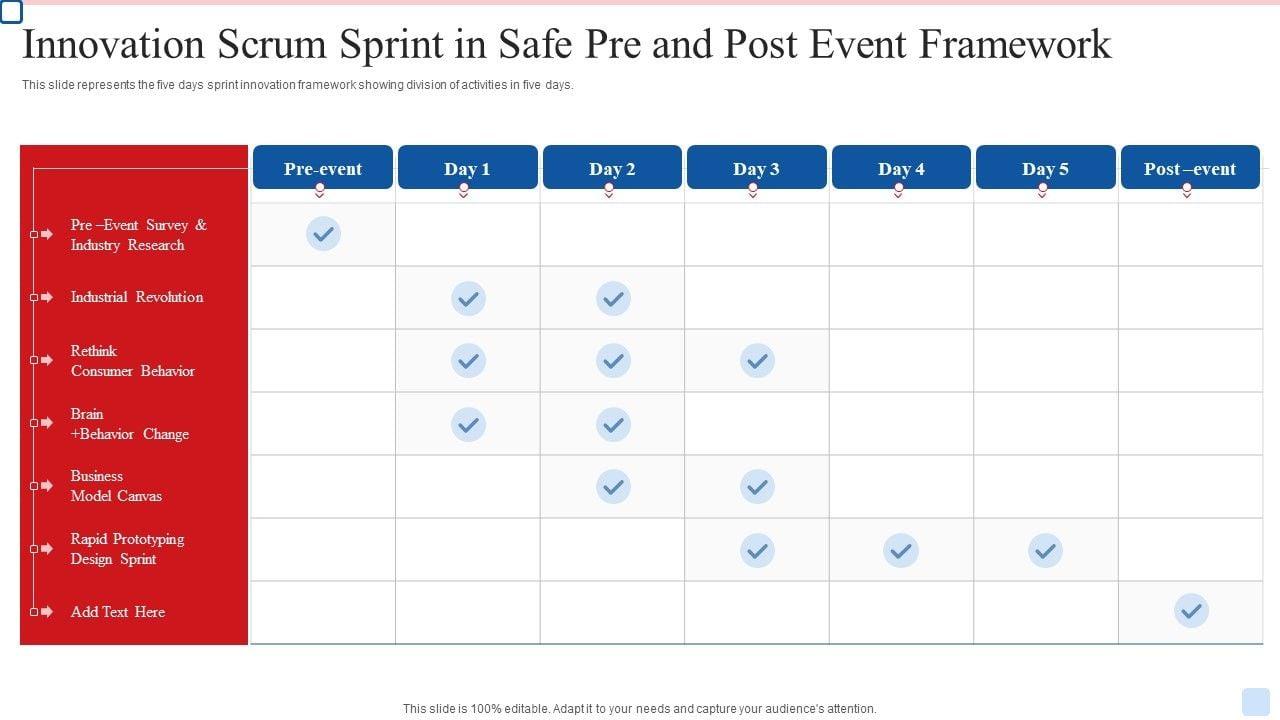 Innovation Scrum Sprint in Safe Pre and Post Event Framework

This slide represents the five days sprint innovation framework showing division of activities in five days.

| | Pre-event | Day 1 | Day 2 | Day 3 | Day 4 | Day 5 | Post –event |
|---|---|---|---|---|---|---|---|
| Pre –Event Survey & Industry Research | ✓ | | | | | | |
| Industrial Revolution | | ✓ | ✓ | | | | |
| Rethink Consumer Behavior | | ✓ | ✓ | ✓ | | | |
| Brain +Behavior Change | | ✓ | ✓ | | | | |
| Business Model Canvas | | | ✓ | ✓ | | | |
| Rapid Prototyping Design Sprint | | | | ✓ | ✓ | ✓ | |
| Add Text Here | | | | | | | ✓ |

This slide is 100% editable. Adapt it to your needs and capture your audience's attention.